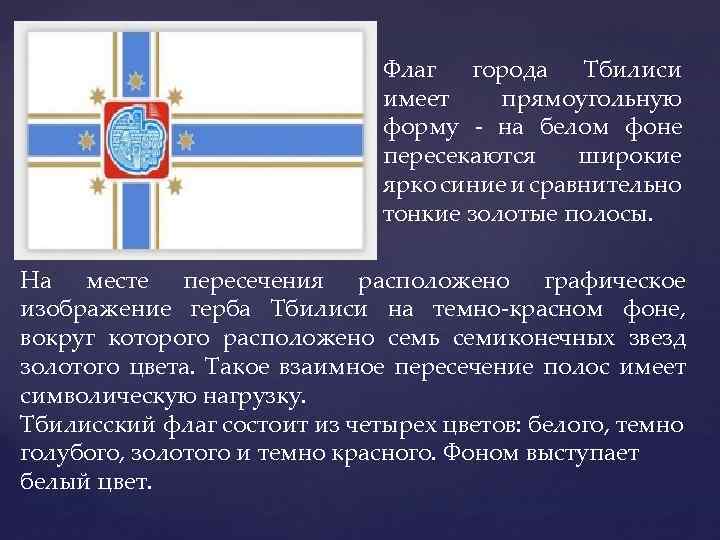 Флаг города Тбилиси имеет прямоугольную форму - на белом фоне пересекаются широкие ярко синие и сравнительно тонкие золотые полосы.

На месте пересечения расположено графическое изображение герба Тбилиси на темно-красном фоне, вокруг которого расположено семь семиконечных звезд золотого цвета. Такое взаимное пересечение полос имеет символическую нагрузку.
Тбилисский флаг состоит из четырех цветов: белого, темно голубого, золотого и темно красного. Фоном выступает белый цвет.